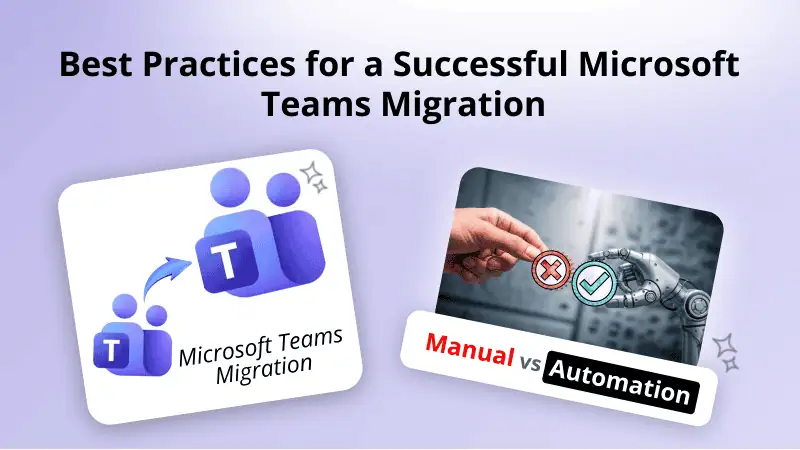 Best Practices for a Successful Microsoft Teams Migration

T

T

Microsoft Teams Migration

Manual vs Automation